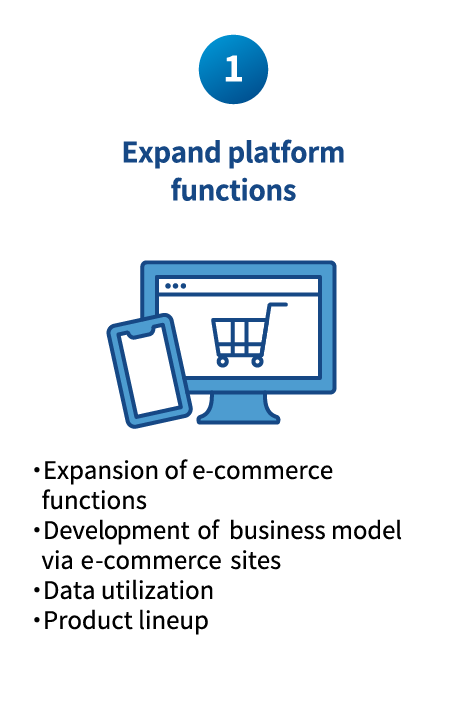 1

Expand platform functions

・Expansion of e-commerce functions
・Development of business model via e-commerce sites
・Data utilization
・Product lineup